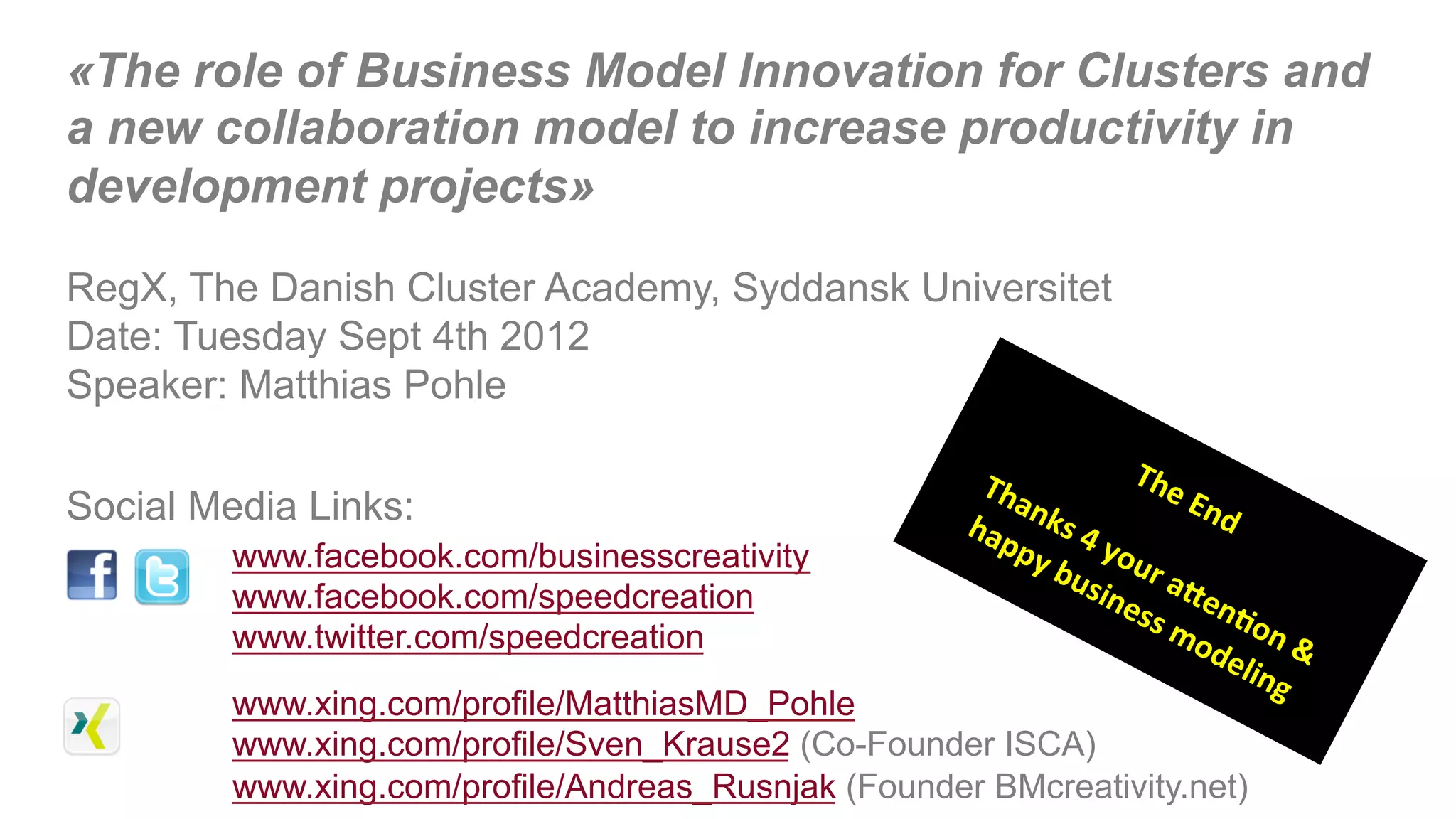 «The role of Business Model Innovation for Clusters and a new collaboration model to increase productivity in development projects»

RegX, The Danish Cluster Academy, Syddansk Universitet
Date: Tuesday Sept 4th 2012
Speaker: Matthias Pohle

Social Media Links:

www.facebook.com/businesscreativity
www.facebook.com/speedcreation
www.twitter.com/speedcreation

www.xing.com/profile/MatthiasMD_Pohle
www.xing.com/profile/Sven_Krause2 (Co-Founder ISCA)
www.xing.com/profile/Andreas_Rusnjak (Founder BMcreativity.net)

The End
Thanks 4 your attention & happy business modeling